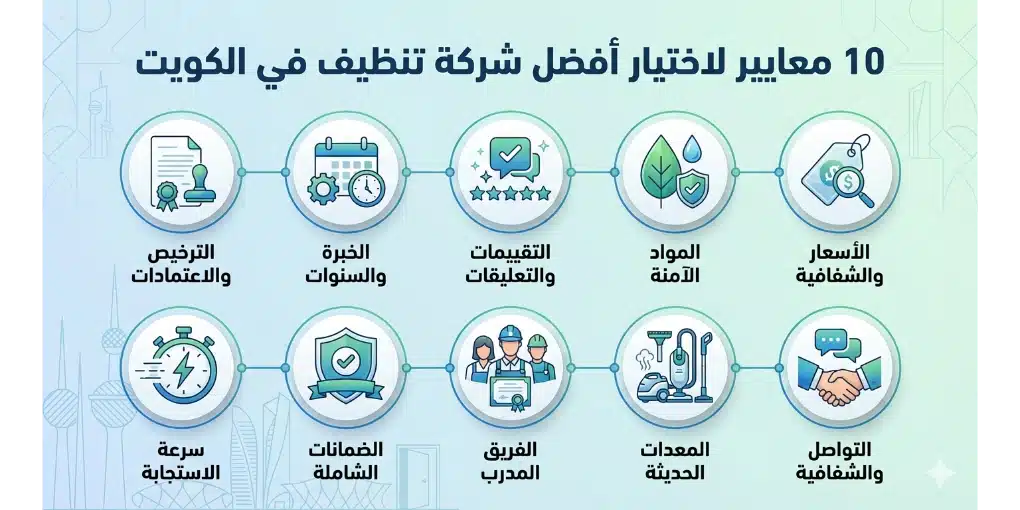 10 معايير لاختيار أفضل شركة تنظيف في الكويت

الأسعار والشفافية

المواد الآمنة

التقييمات والتعليقات

الخبرة والسنوات

الترخيص والاعتمادات

التواصل والشفافية

المعدات الحديثة

الفريق المدرب

الضمانات الشاملة

سرعة الاستجابة